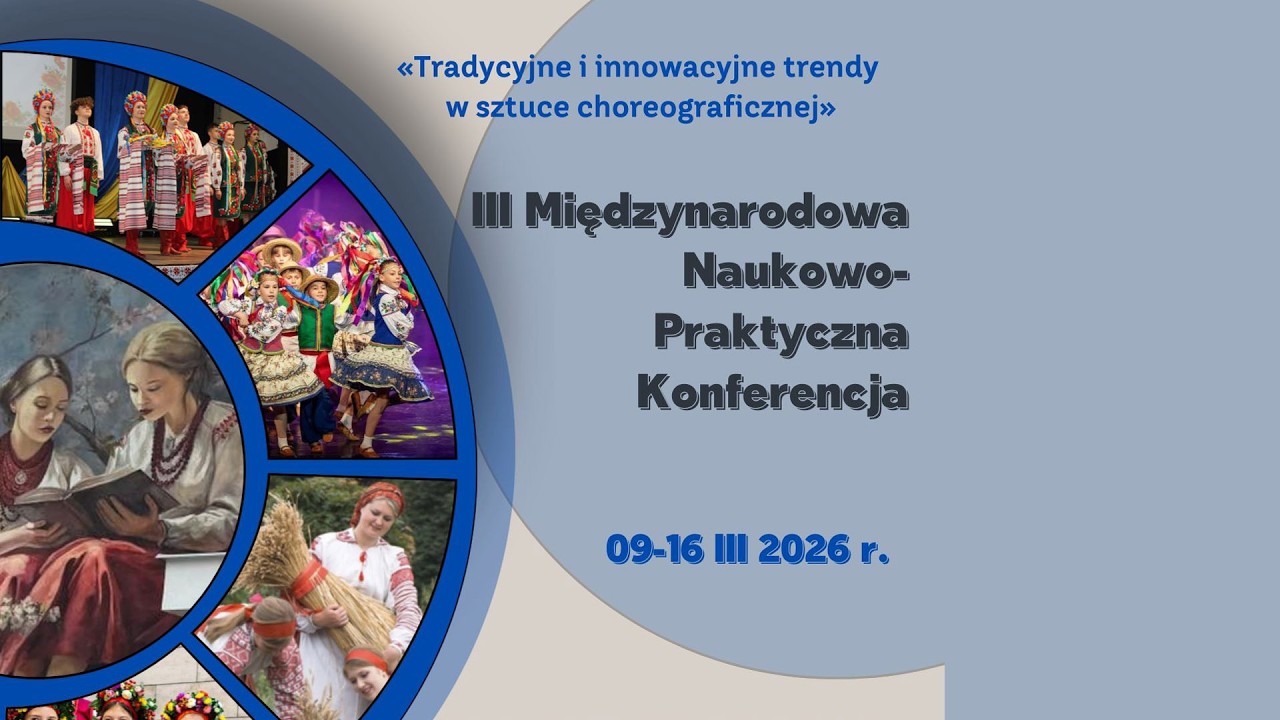 «Tradycyjne i innowacyjne trendy w sztuce choreograficznej»

III Międzynarodowa Naukowo-Praktyczna Konferencja

09-16 III 2026 r.